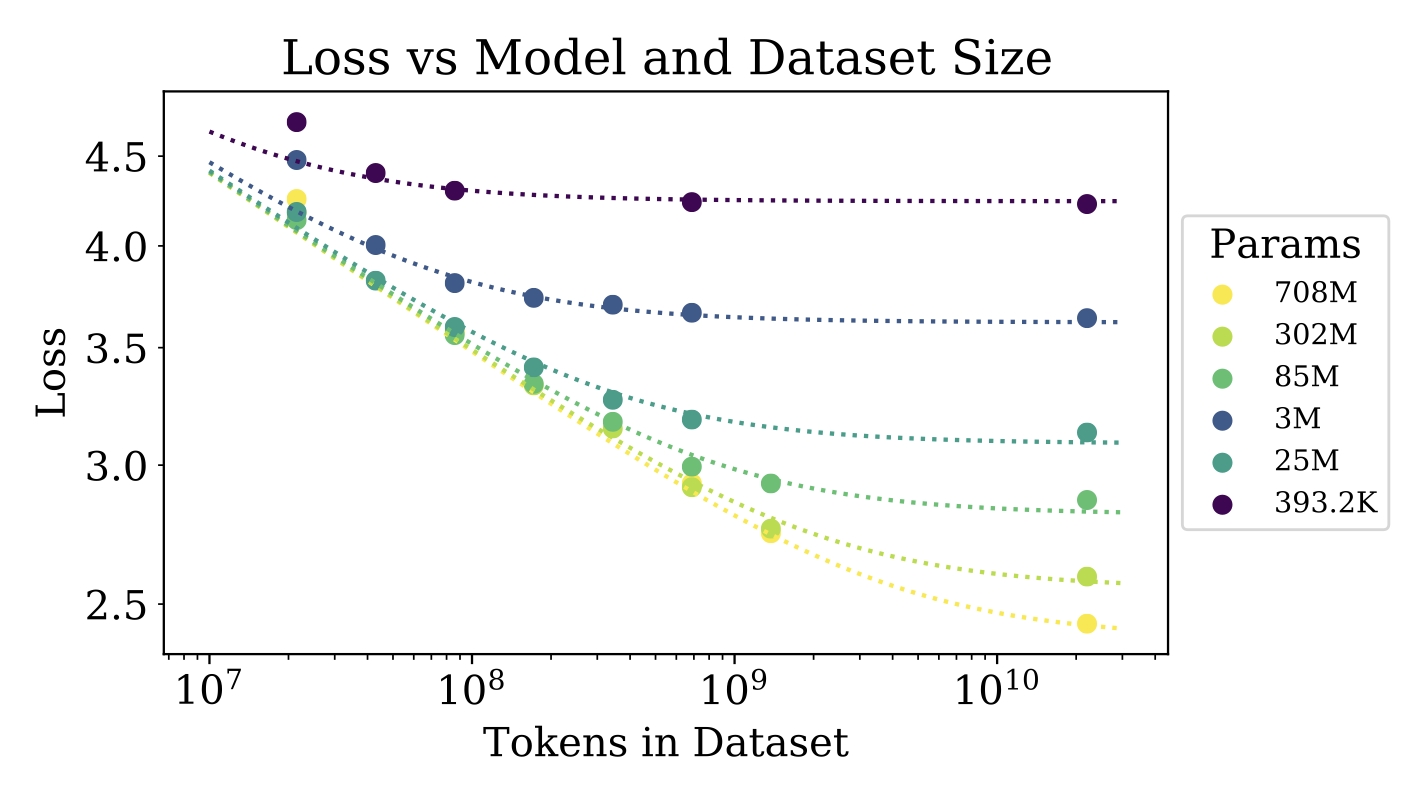 Loss vs Model and Dataset Size

Loss

4.5
4.0
3.5
3.0
2.5

$10^7$
$10^8$
$10^9$
$10^{10}$

Tokens in Dataset

Params
708M
302M
85M
3M
25M
393.2K